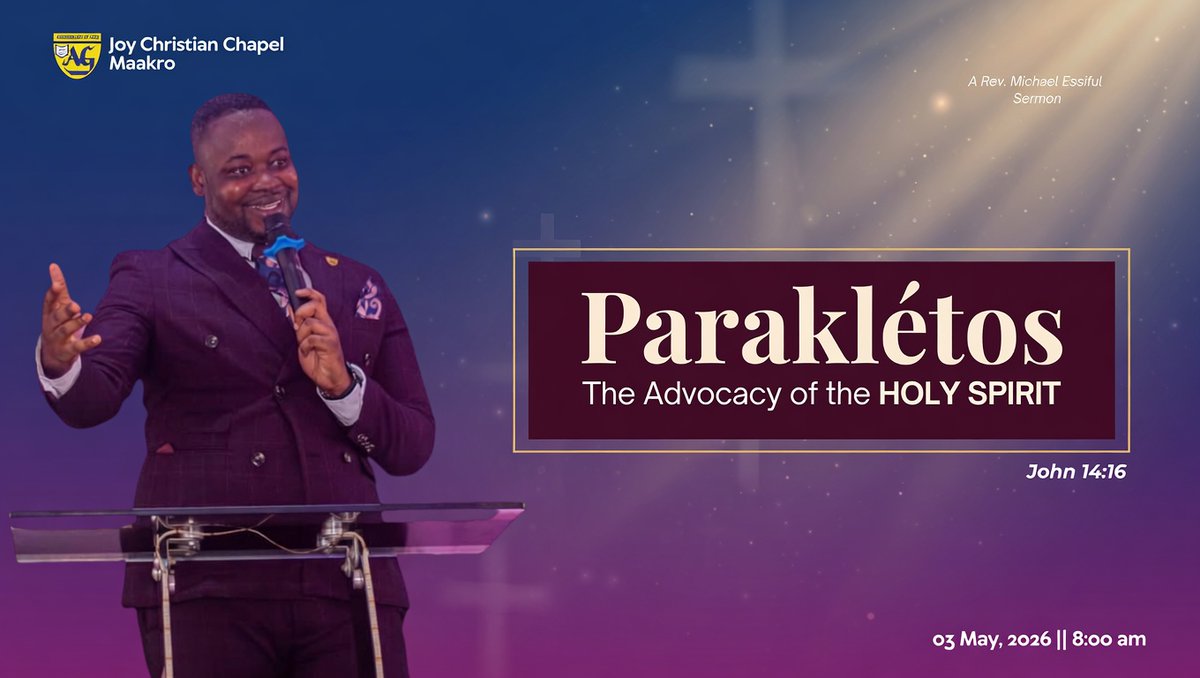 AG

Joy Christian Chapel
Maakro

A Rev. Michael Essiful
Sermon

Paraklétos
The Advocacy of the HOLY SPIRIT

John 14:16

03 May, 2026 || 8:00 am